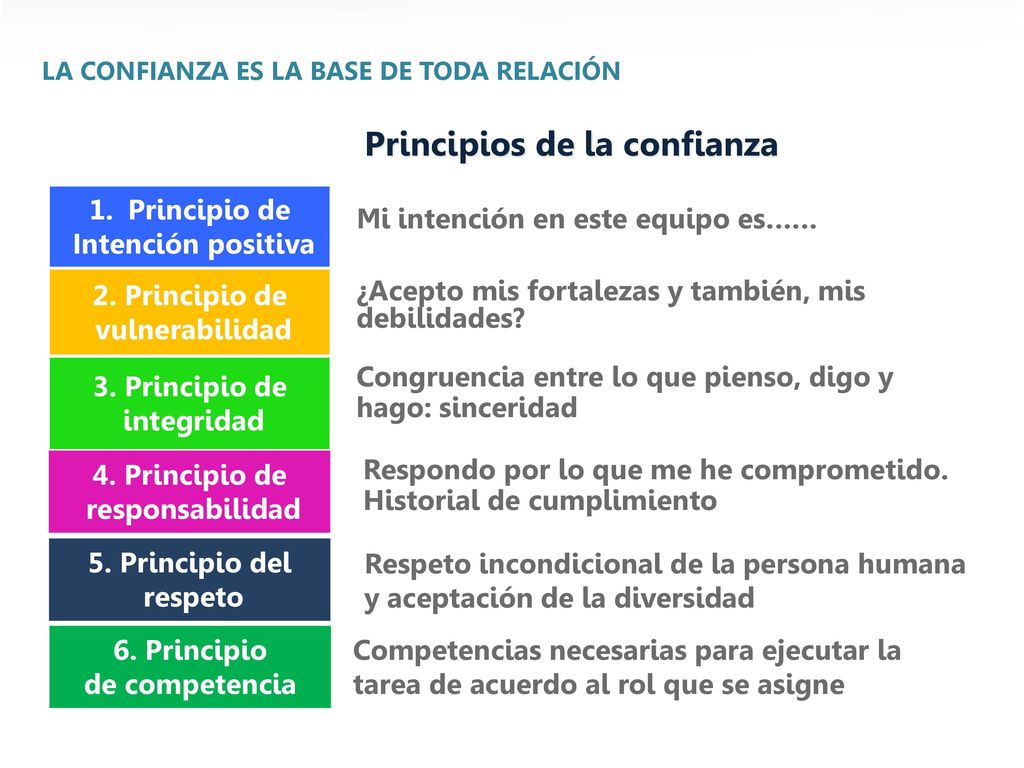 LA CONFIANZA ES LA BASE DE TODA RELACIÓN

Principios de la confianza

1. Principio de Intención positiva

Mi intención en este equipo es……

2. Principio de vulnerabilidad

¿Acepto mis fortalezas y también, mis debilidades?

3. Principio de integridad

Congruencia entre lo que pienso, digo y hago: sinceridad

4. Principio de responsabilidad

Respondo por lo que me he comprometido. Historial de cumplimiento

5. Principio del respeto

Respeto incondicional de la persona humana y aceptación de la diversidad

6. Principio de competencia

Competencias necesarias para ejecutar la tarea de acuerdo al rol que se asigne